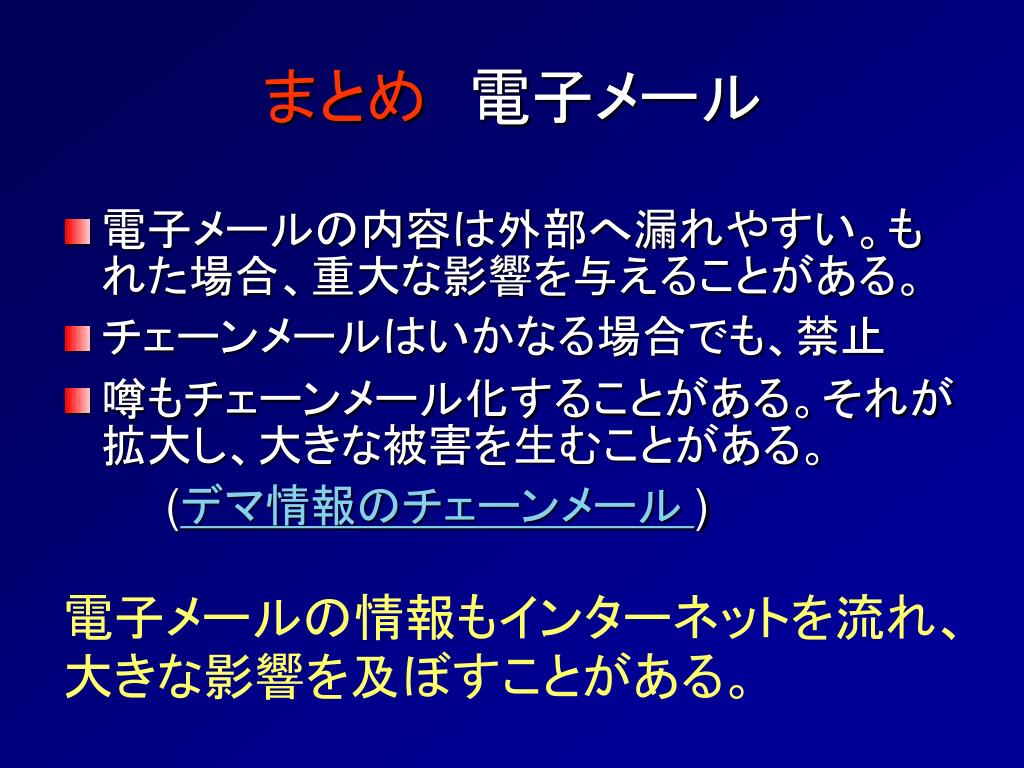 まとめ　電子メール

電子メールの内容は外部へ漏れやすい。もれた場合、重大な影響を与えることがある。

チェーンメールはいかなる場合でも、禁止

噂もチェーンメール化することがある。それが拡大し、大きな被害を生むことがある。

(デマ情報のチェーンメール )

電子メールの情報もインターネットを流れ、大きな影響を及ぼすことがある。